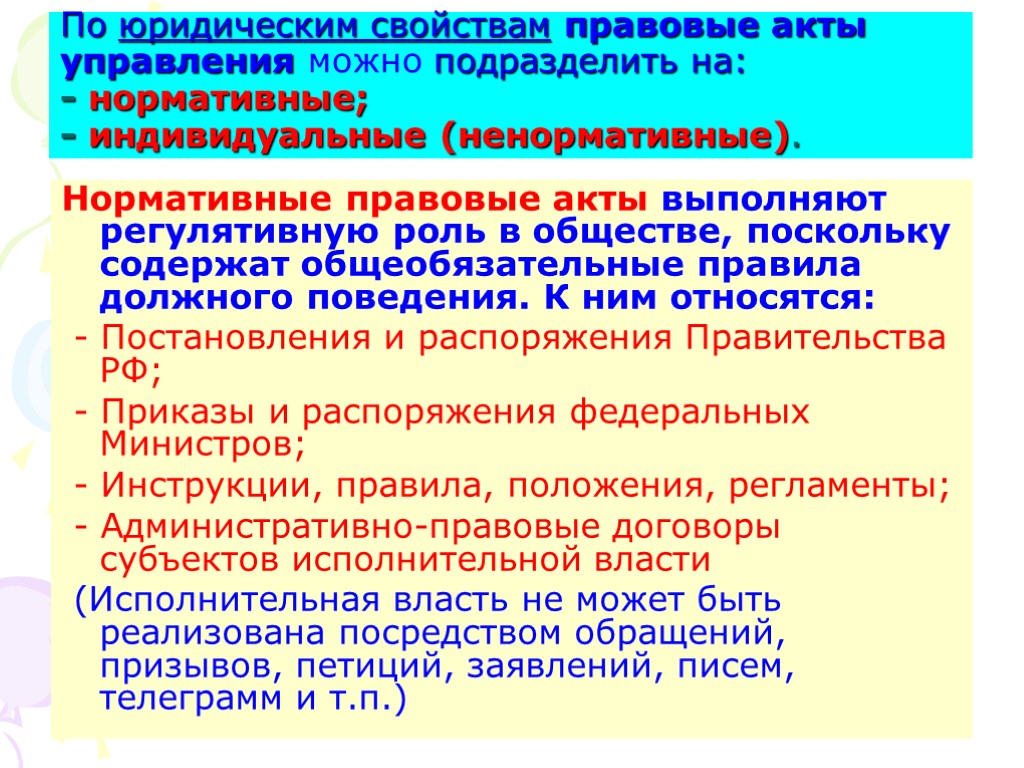 По юридическим свойствам правовые акты управления можно подразделить на:
- нормативные;
- индивидуальные (ненормативные).

Нормативные правовые акты выполняют регулятивную роль в обществе, поскольку содержат общеобязательные правила должного поведения. К ним относятся:

- Постановления и распоряжения Правительства РФ;

- Приказы и распоряжения федеральных Министров;

- Инструкции, правила, положения, регламенты;

- Административно-правовые договоры субъектов исполнительной власти

(Исполнительная власть не может быть реализована посредством обращений, призывов, петиций, заявлений, писем, телеграмм и т.п.)